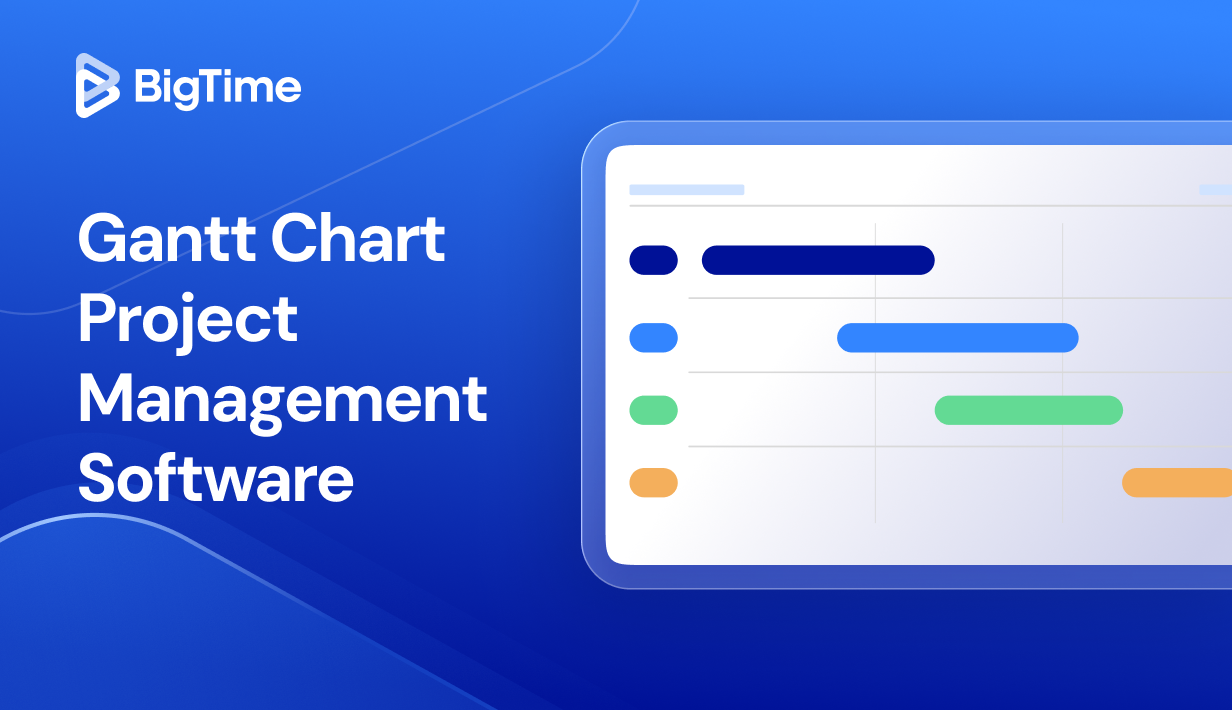 BigTime

Gantt Chart Project Management Software